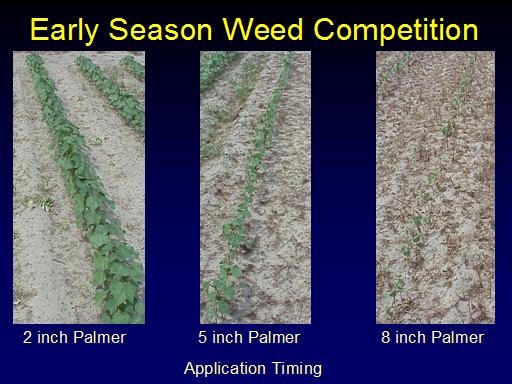 Early Season Weed Competition

2 inch Palmer

5 inch Palmer

8 inch Palmer

Application Timing